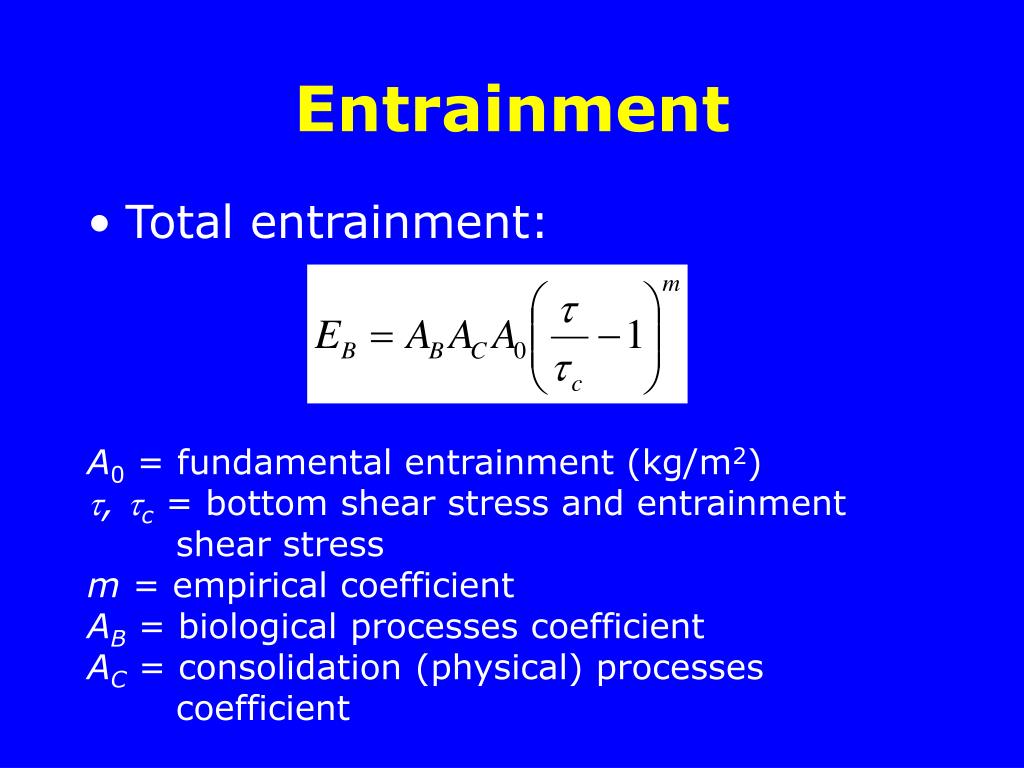 Entrainment

• Total entrainment:

$E_B = A_B A_C A_0 \left( \frac{\tau}{\tau_c} - 1 \right)^m$

$A_0$ = fundamental entrainment (kg/m$^2$)
$\tau$, $\tau_c$ = bottom shear stress and entrainment shear stress
$m$ = empirical coefficient
$A_B$ = biological processes coefficient
$A_C$ = consolidation (physical) processes coefficient